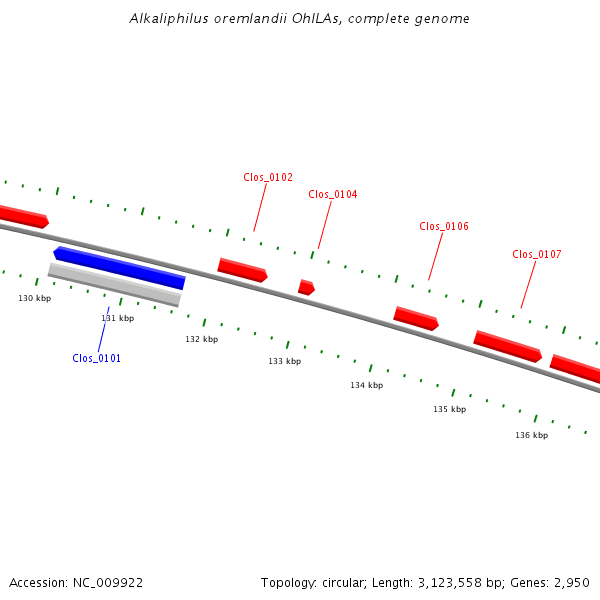 Alkaliphilus oremlandii OhILAs, complete genome

Clos_0102
Clos_0104
Clos_0106
Clos_0107

130 kbp
131 kbp
132 kbp
133 kbp
134 kbp
135 kbp
136 kbp

Clos_0101

Accession: NC_009922

Topology: circular; Length: 3,123,558 bp; Genes: 2,950